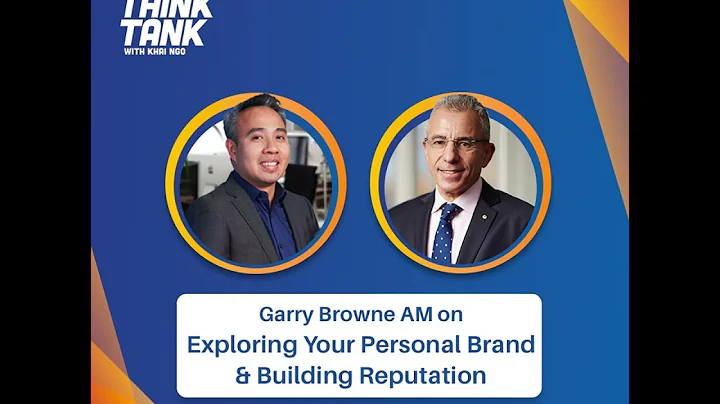 THINK TANK
WITH KHAI NGO

Garry Browne AM on
Exploring Your Personal Brand & Building Reputation